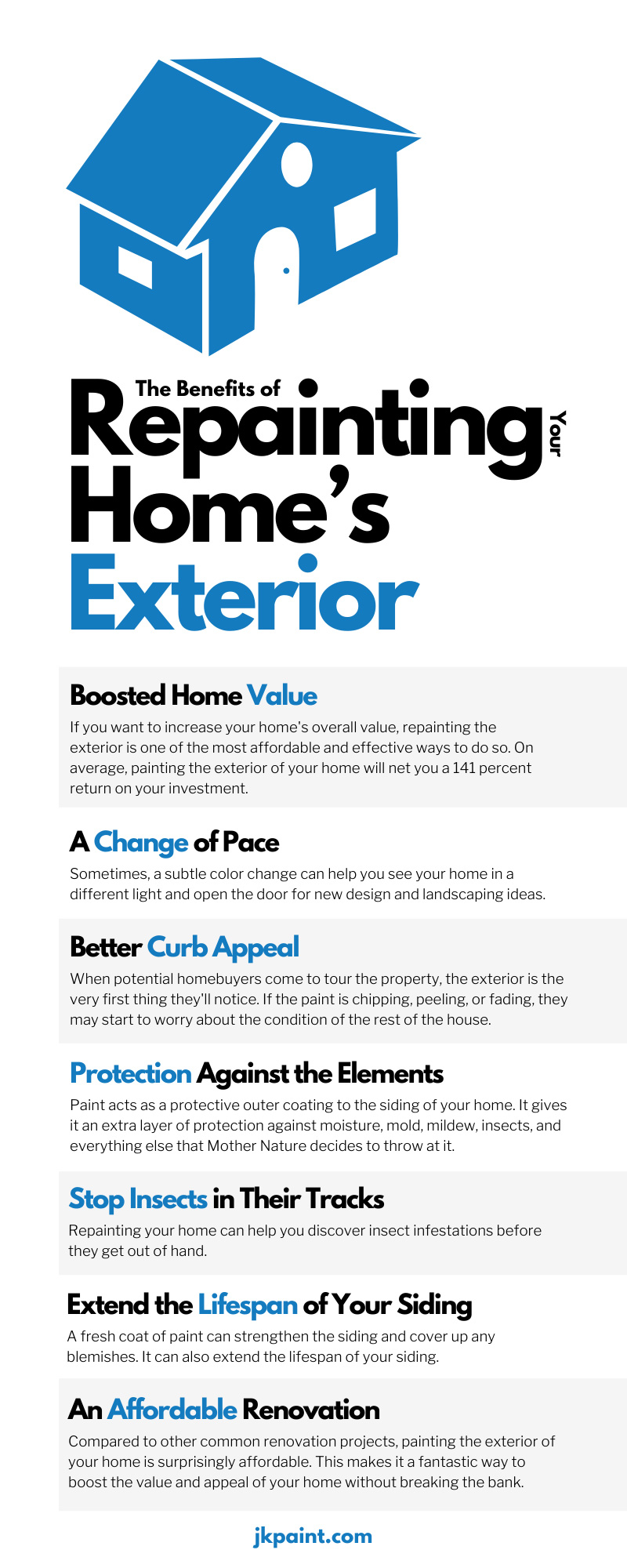 The Benefits of Repainting Your Home's Exterior

Boosted Home Value

If you want to increase your home's overall value, repainting the exterior is one of the most affordable and effective ways to do so. On average, painting the exterior of your home will net you a 141 percent return on your investment.

A Change of Pace

Sometimes, a subtle color change can help you see your home in a different light and open the door for new design and landscaping ideas.

Better Curb Appeal

When potential homebuyers come to tour the property, the exterior is the very first thing they'll notice. If the paint is chipping, peeling, or fading, they may start to worry about the condition of the rest of the house.

Protection Against the Elements

Paint acts as a protective outer coating to the siding of your home. It gives it an extra layer of protection against moisture, mold, mildew, insects, and everything else that Mother Nature decides to throw at it.

Stop Insects in Their Tracks

Repainting your home can help you discover insect infestations before they get out of hand.

Extend the Lifespan of Your Siding

A fresh coat of paint can strengthen the siding and cover up any blemishes. It can also extend the lifespan of your siding.

An Affordable Renovation

Compared to other common renovation projects, painting the exterior of your home is surprisingly affordable. This makes it a fantastic way to boost the value and appeal of your home without breaking the bank.

jkpaint.com